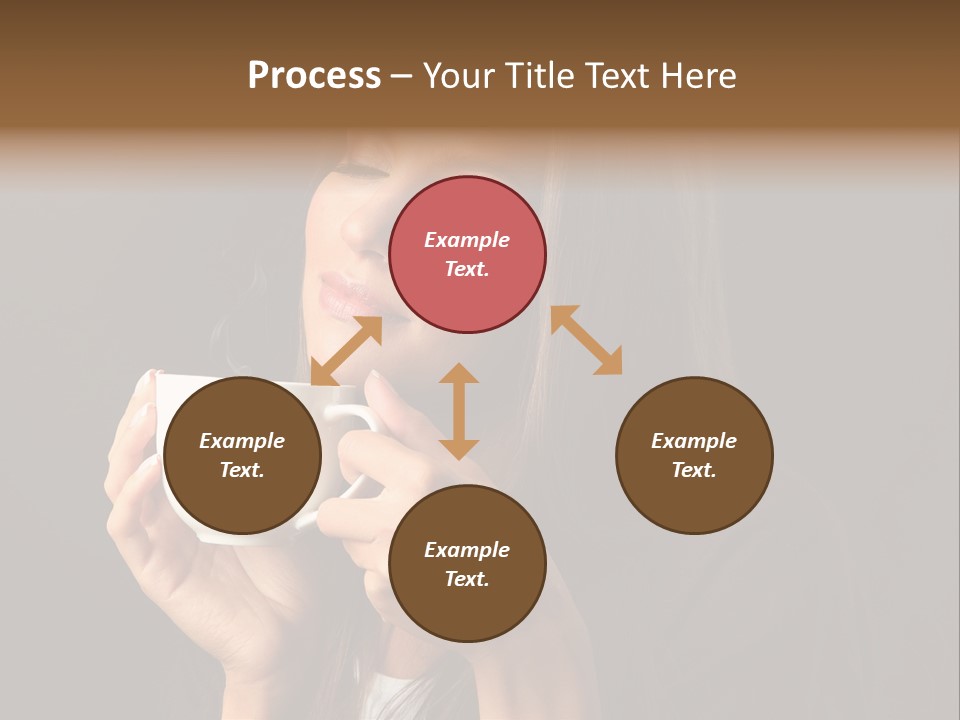 Process – Your Title Text Here

Example Text.

Example Text.

Example Text.

Example Text.